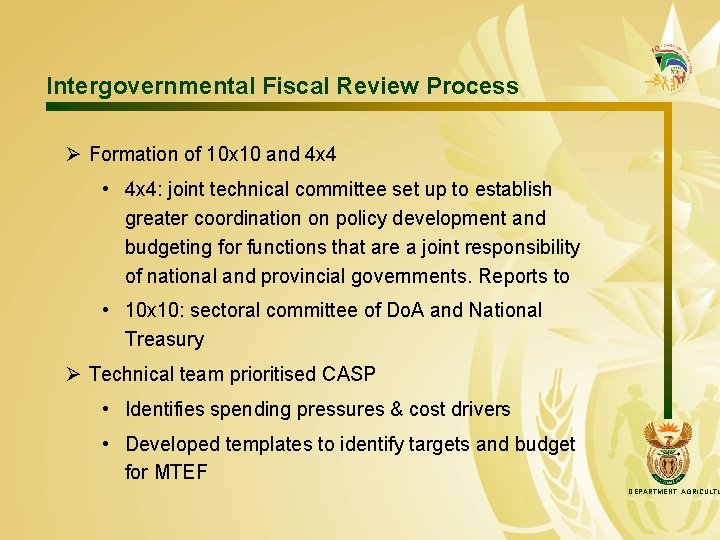 Intergovernmental Fiscal Review Process

➢ Formation of 10x10 and 4x4

• 4x4: joint technical committee set up to establish greater coordination on policy development and budgeting for functions that are a joint responsibility of national and provincial governments. Reports to

• 10x10: sectoral committee of DoA and National Treasury

➢ Technical team prioritised CASP

• Identifies spending pressures & cost drivers

• Developed templates to identify targets and budget for MTEF

DEPARTMENT AGRICULTU